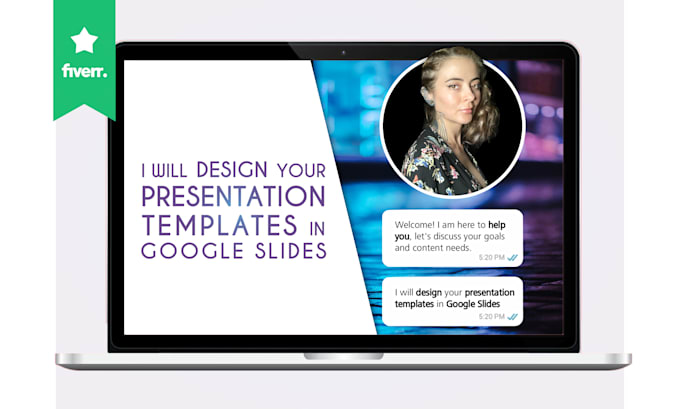 fiverr.

I WILL DESIGN YOUR PRESENTATION TEMPLATES IN GOOGLE SLIDES

Welcome! I am here to help you, let's discuss your goals and content needs.
5:20 PM

I will design your presentation templates in Google Slides
5:20 PM